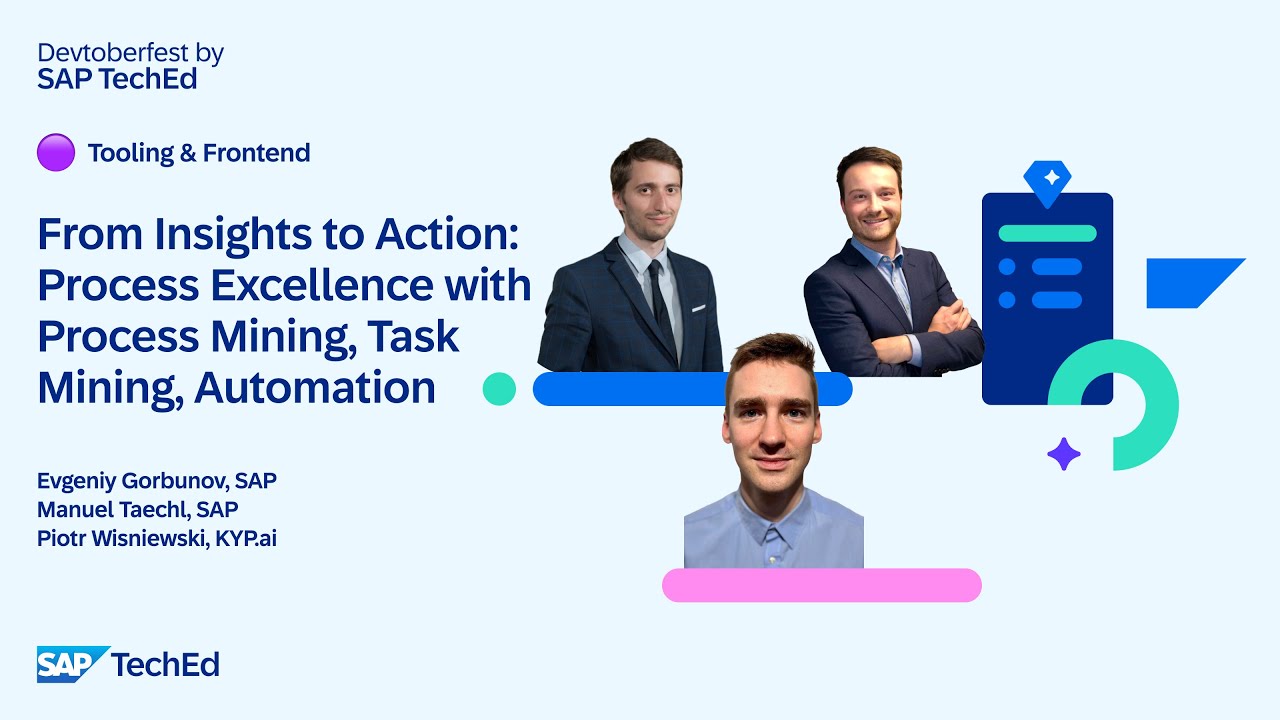 Devtoberfest by
SAP TechEd

Tooling & Frontend

From Insights to Action: Process Excellence with Process Mining, Task Mining, Automation

Evgeniy Gorbunov, SAP
Manuel Taechl, SAP
Piotr Wisniewski, KYP.ai

SAP TechEd